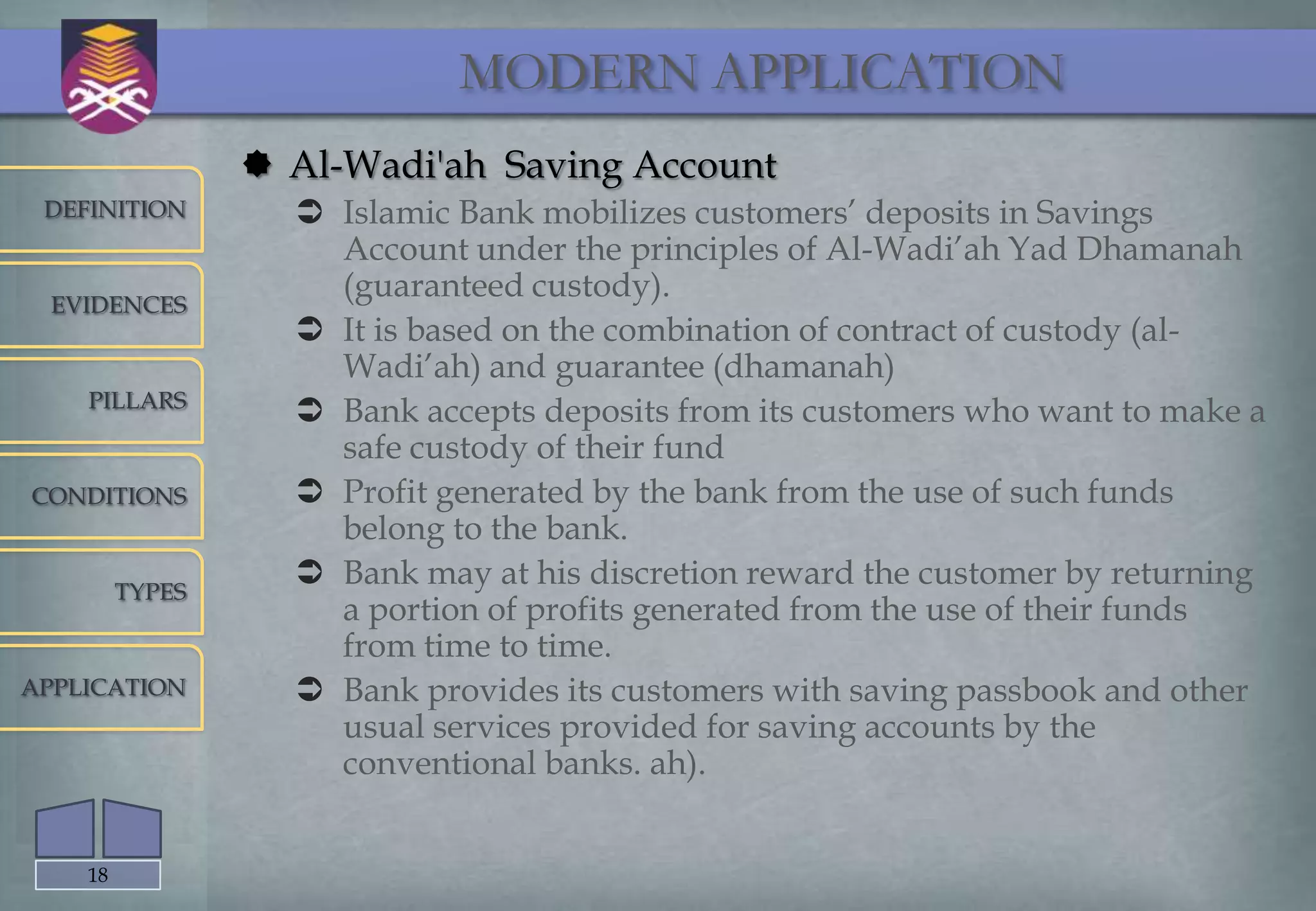 MODERN APPLICATION

DEFINITION

EVIDENCES

PILLARS

CONDITIONS

TYPES

APPLICATION

Al-Wadi'ah Saving Account

Islamic Bank mobilizes customers’ deposits in Savings Account under the principles of Al-Wadi’ah Yad Dhamanah (guaranteed custody).

It is based on the combination of contract of custody (al-Wadi’ah) and guarantee (dhamanah)

Bank accepts deposits from its customers who want to make a safe custody of their fund

Profit generated by the bank from the use of such funds belong to the bank.

Bank may at his discretion reward the customer by returning a portion of profits generated from the use of their funds from time to time.

Bank provides its customers with saving passbook and other usual services provided for saving accounts by the conventional banks. ah).

18